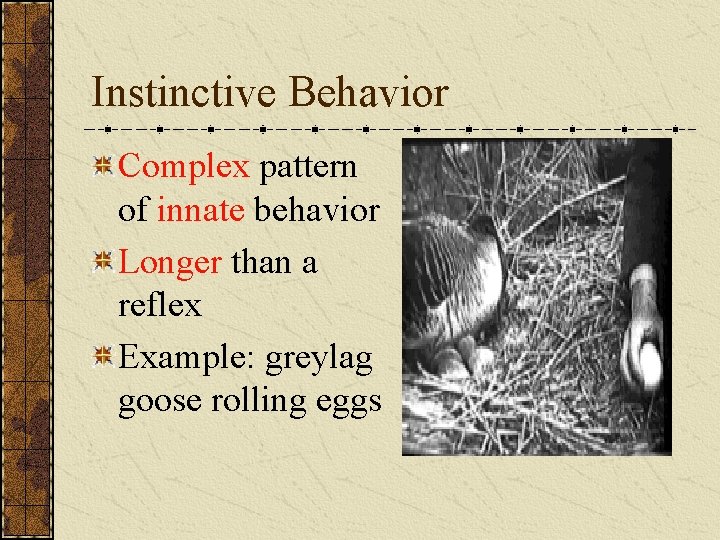 Instinctive Behavior

Complex pattern of innate behavior

Longer than a reflex

Example: greylag goose rolling eggs